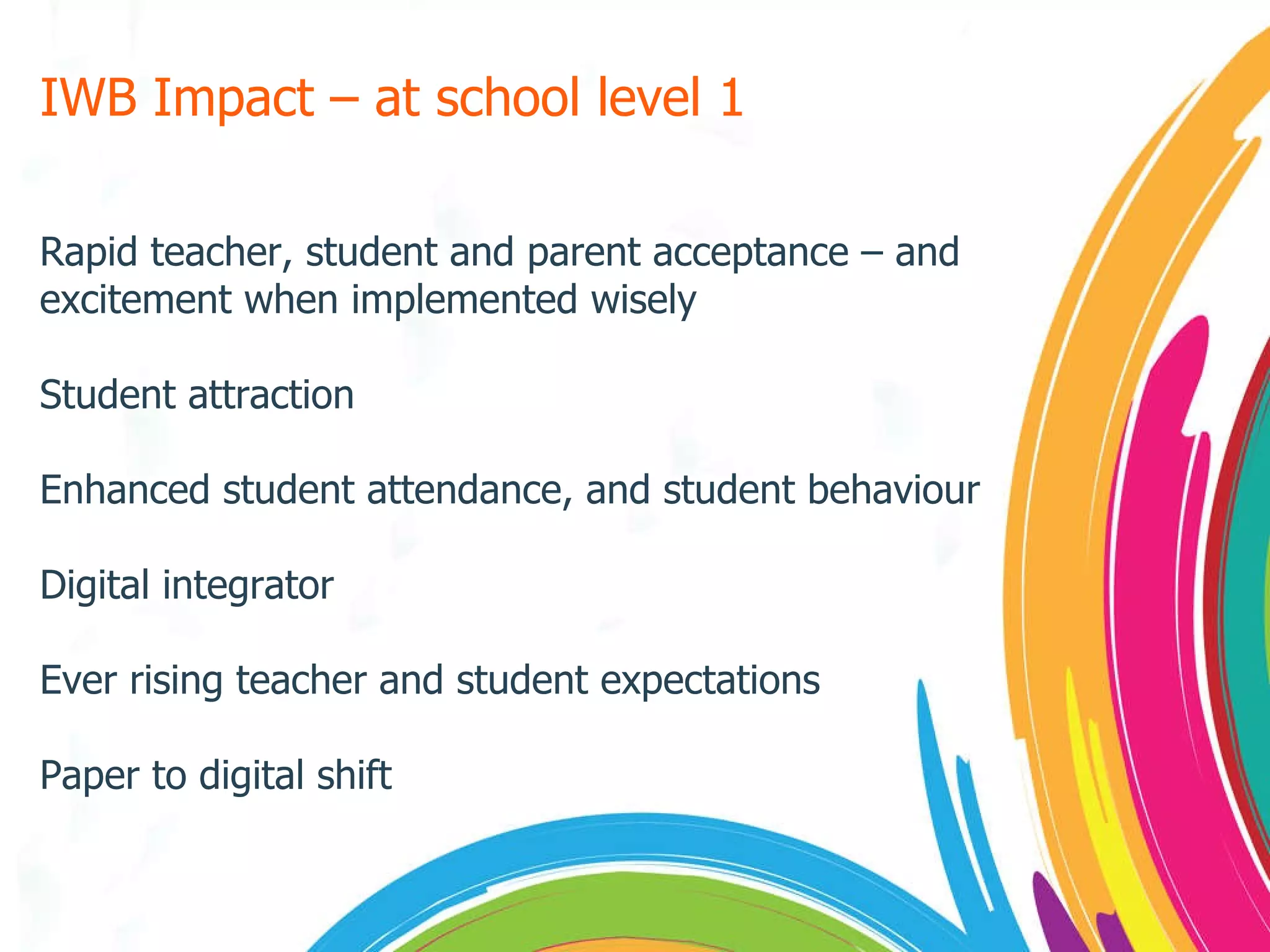 IWB Impact – at school level 1

Rapid teacher, student and parent acceptance – and excitement when implemented wisely

Student attraction

Enhanced student attendance, and student behaviour

Digital integrator

Ever rising teacher and student expectations

Paper to digital shift